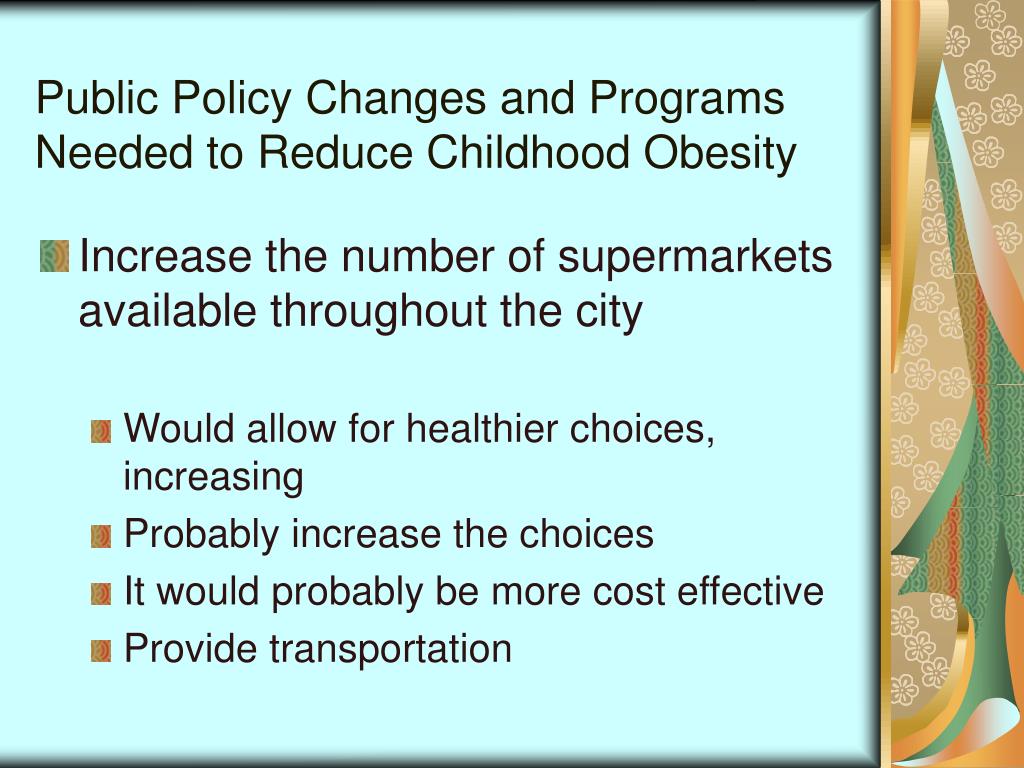 Public Policy Changes and Programs Needed to Reduce Childhood Obesity

Increase the number of supermarkets available throughout the city

Would allow for healthier choices, increasing

Probably increase the choices

It would probably be more cost effective

Provide transportation